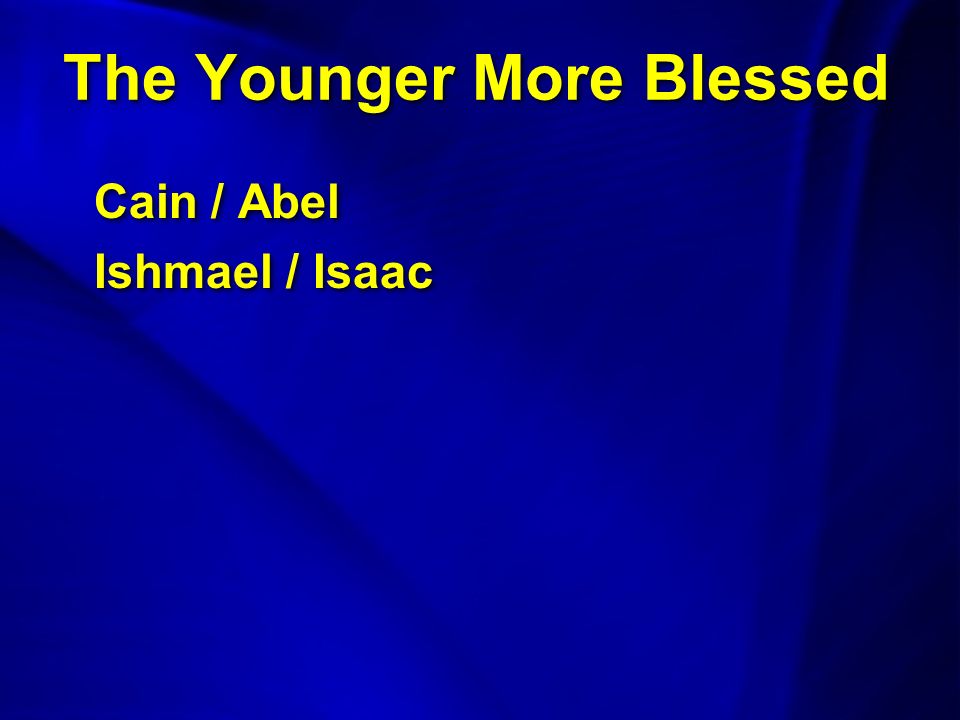 The Younger More Blessed

Cain / Abel

Ishmael / Isaac